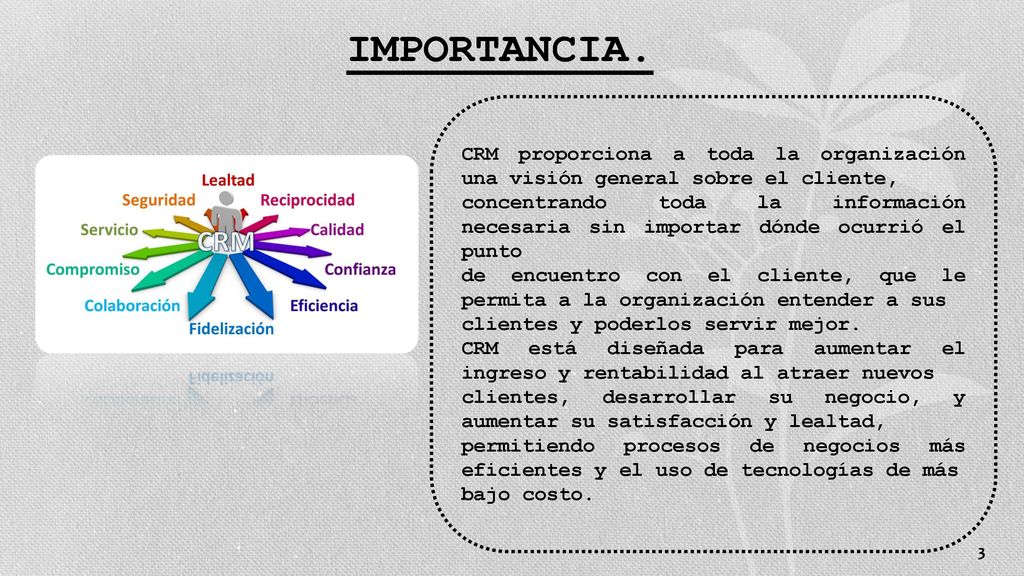 IMPORTANCIA.

Lealtad
Seguridad
Reciprocidad
Servicio
Calidad
CRM
Compromiso
Confianza
Colaboración
Eficiencia
Fidelización

CRM proporciona a toda la organización una visión general sobre el cliente, concentrando toda la información necesaria sin importar dónde ocurrió el punto
de encuentro con el cliente, que le permita a la organización entender a sus clientes y poderlos servir mejor.
CRM está diseñada para aumentar el ingreso y rentabilidad al atraer nuevos clientes, desarrollar su negocio, y aumentar su satisfacción y lealtad, permitiendo procesos de negocios más eficientes y el uso de tecnologías de más bajo costo.

3